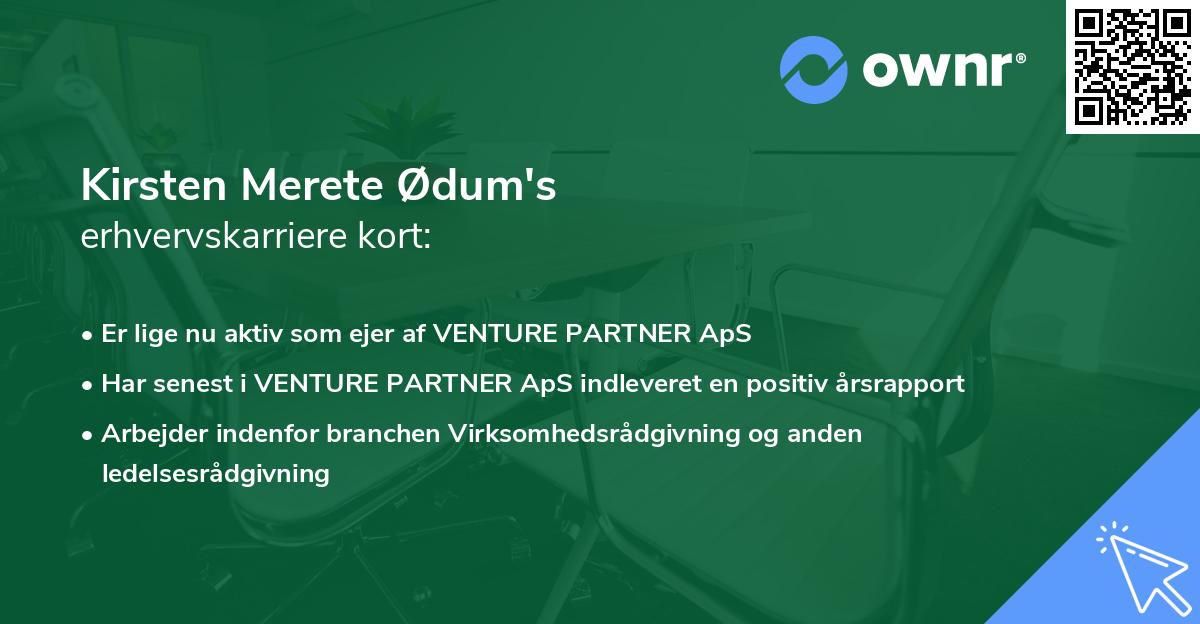 ownr®

Kirsten Merete Ødum's
erhvervskarriere kort:

• Er lige nu aktiv som ejer af VENTURE PARTNER ApS
• Har senest i VENTURE PARTNER ApS indleveret en positiv årsrapport
• Arbejder indenfor branchen Virksomhedsrådgivning og anden ledelsesrådgivning